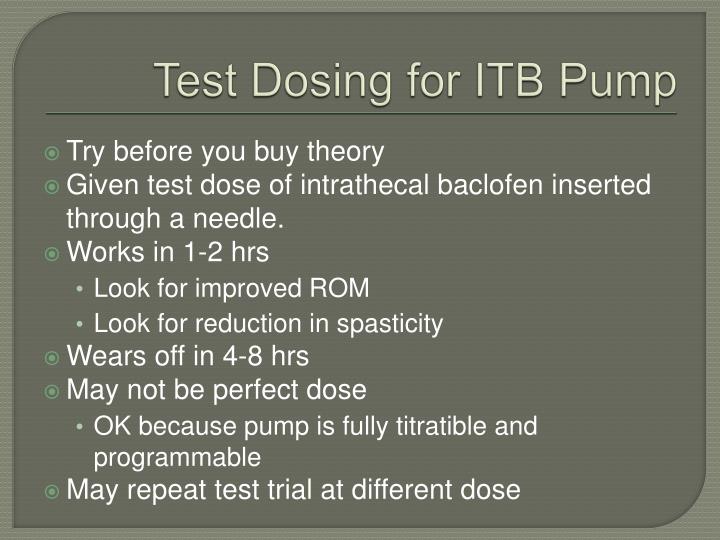 Test Dosing for ITB Pump

Try before you buy theory
Given test dose of intrathecal baclofen inserted through a needle.
Works in 1-2 hrs
• Look for improved ROM
• Look for reduction in spasticity
Wears off in 4-8 hrs
May not be perfect dose
• OK because pump is fully titratible and programmable
May repeat test trial at different dose